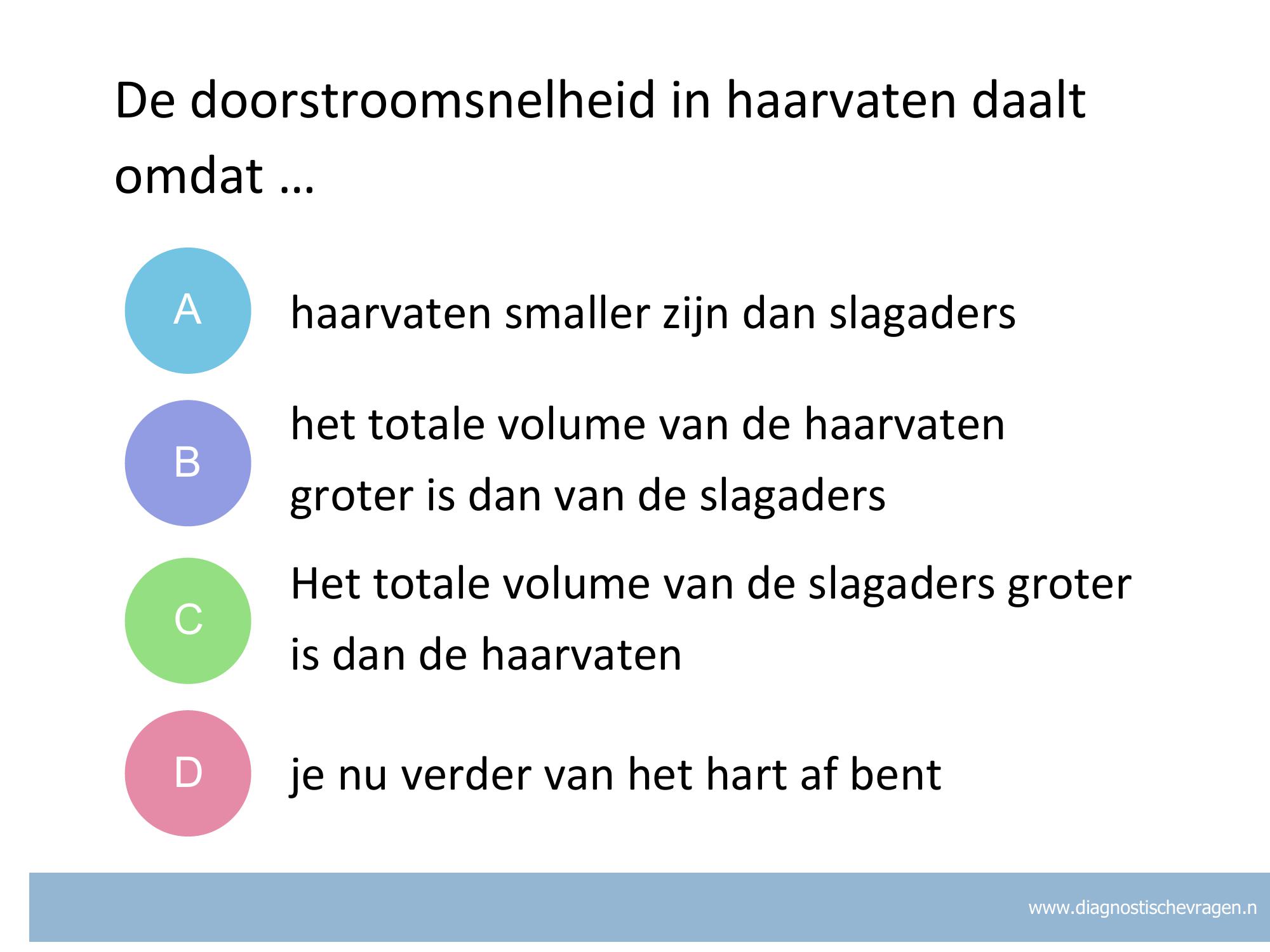 De doorstroomsnelheid in haarvaten daalt omdat …

A haarvaten smaller zijn dan slagaders

B het totale volume van de haarvaten groter is dan van de slagaders

C Het totale volume van de slagaders groter is dan de haarvaten

D je nu verder van het hart af bent

www.diagnostischevragen.n